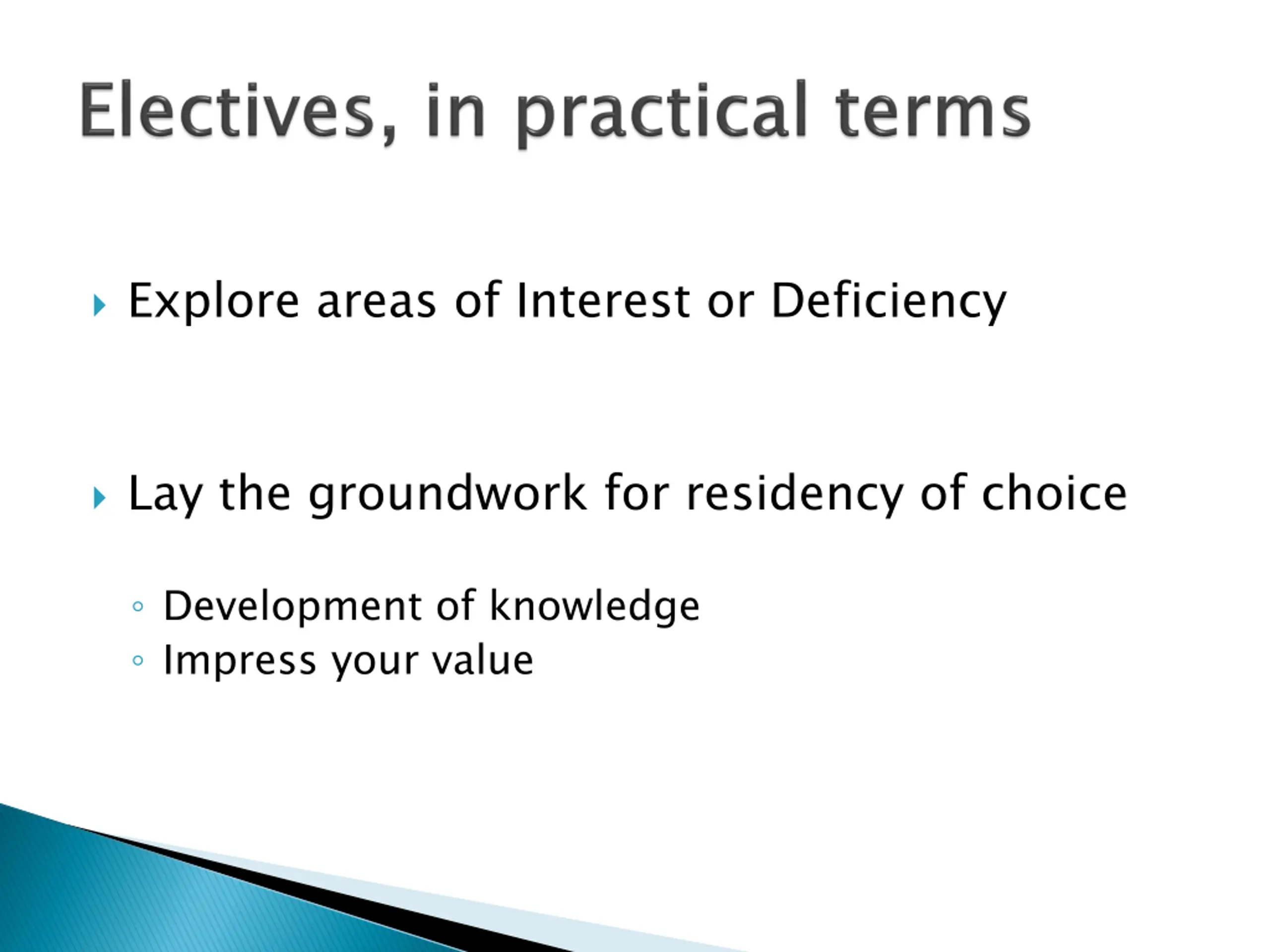 Electives, in practical terms

Explore areas of Interest or Deficiency

Lay the groundwork for residency of choice

Development of knowledge
Impress your value